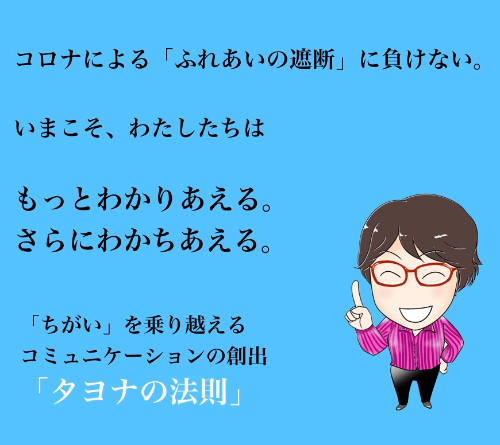 コロナによる「ふれあいの遮断」に負けない。

いまこそ、わたしたちは

もっとわかりあえる。
さらにわかちあえる。

「ちがい」を乗り越える
コミュニケーションの創出
「タヨナの法則」